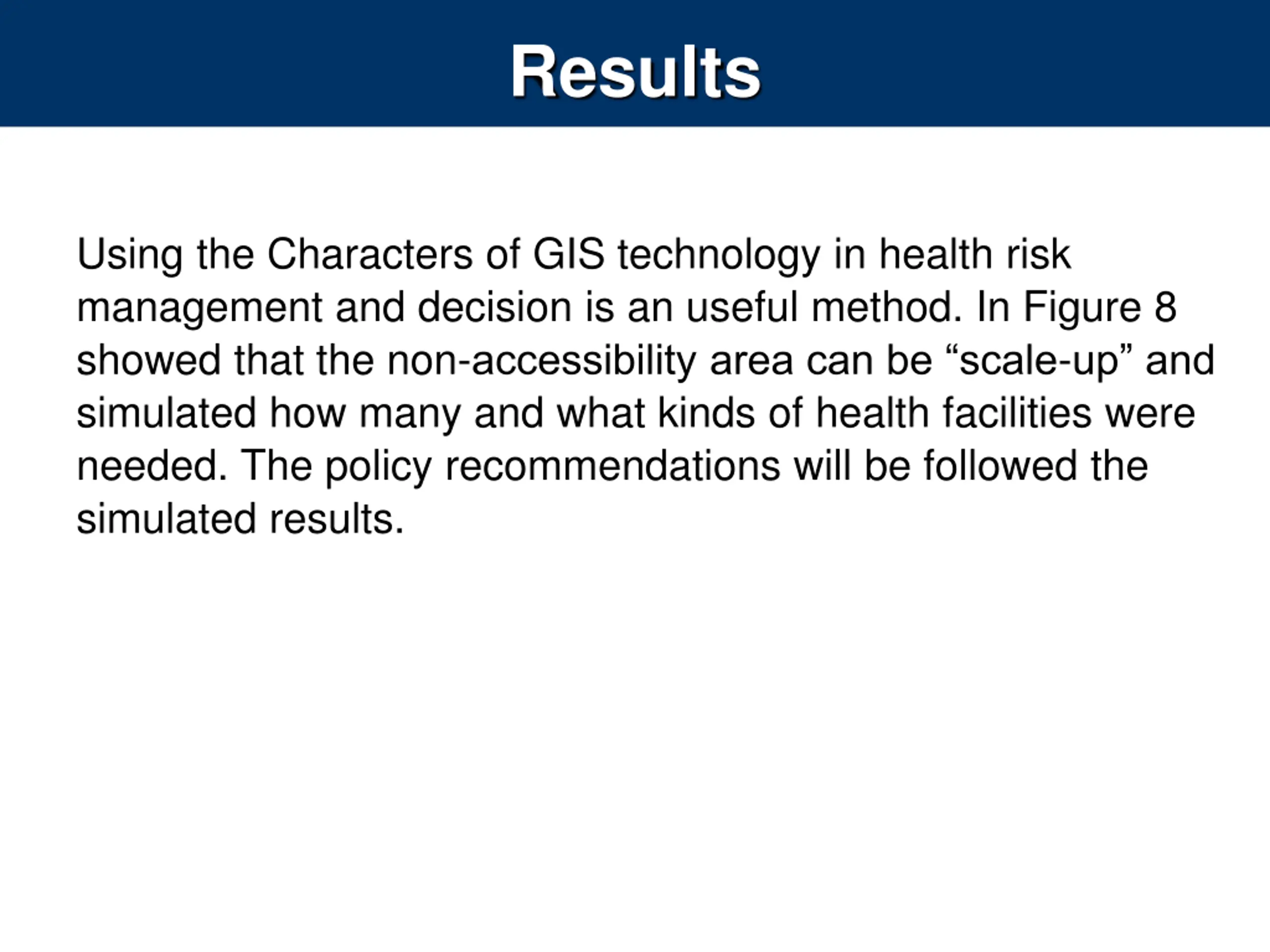 Results

Using the Characters of GIS technology in health risk management and decision is an useful method. In Figure 8 showed that the non-accessibility area can be “scale-up” and simulated how many and what kinds of health facilities were needed. The policy recommendations will be followed the simulated results.